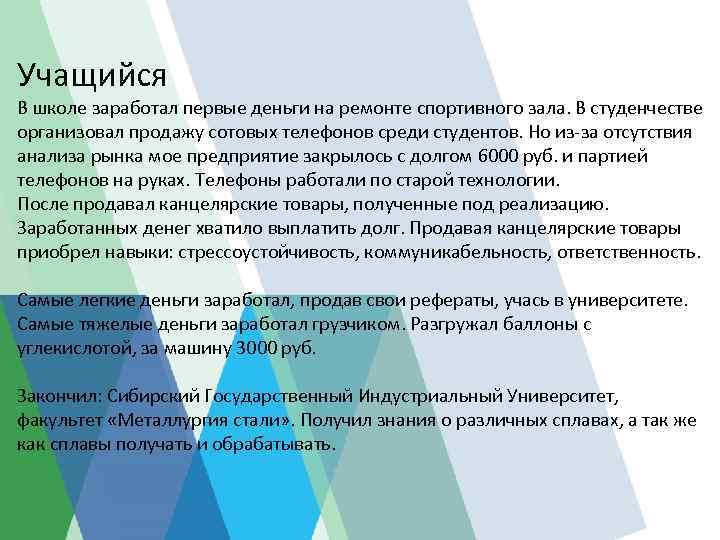 Учащийся

В школе заработал первые деньги на ремонте спортивного зала. В студенчестве организовал продажу сотовых телефонов среди студентов. Но из-за отсутствия анализа рынка мое предприятие закрылось с долгом 6000 руб. и партией телефонов на руках. Телефоны работали по старой технологии.
После продавал канцелярские товары, полученные под реализацию. Заработанных денег хватило выплатить долг. Продавая канцелярские товары приобрел навыки: стрессоустойчивость, коммуникабельность, ответственность.

Самые легкие деньги заработал, продав свои рефераты, учась в университете. Самые тяжелые деньги заработал грузчиком. Разгружал баллоны с углекислотой, за машину 3000 руб.

Закончил: Сибирский Государственный Индустриальный Университет, факультет «Металлургия стали». Получил знания о различных сплавах, а так же как сплавы получать и обрабатывать.